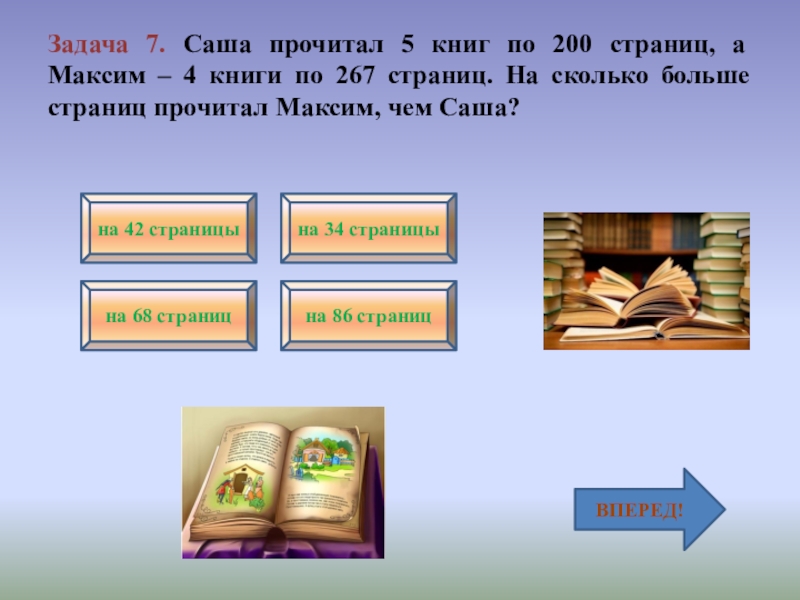 Задача 7. Саша прочитал 5 книг по 200 страниц, а Максим – 4 книги по 267 страниц. На сколько больше страниц прочитал Максим, чем Саша?

на 42 страницы

на 34 страницы

на 68 страниц

на 86 страниц

ВПЕРЕД!